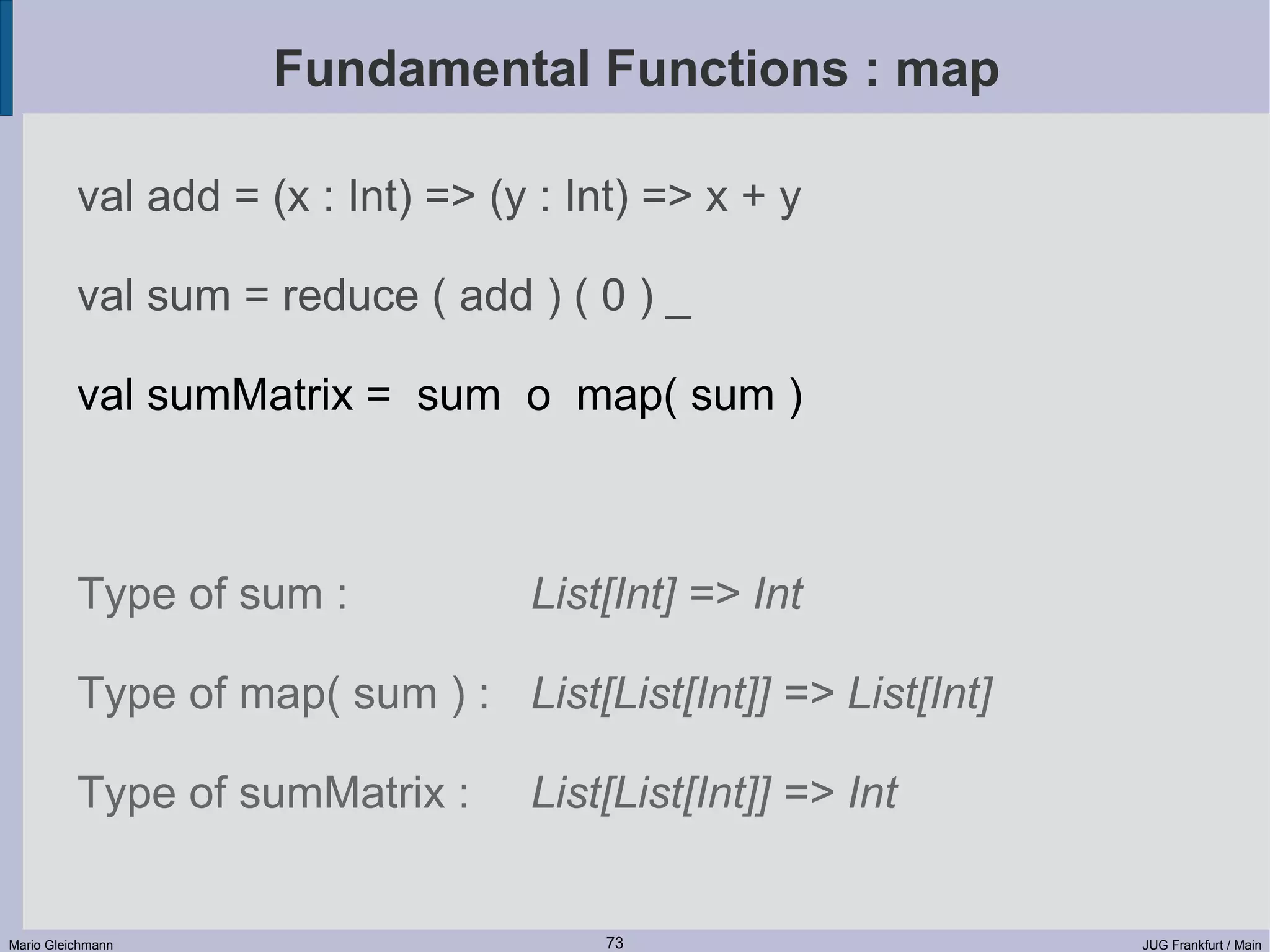 Fundamental Functions : map

val add = (x : Int) => (y : Int) => x + y

val sum = reduce ( add ) ( 0 ) _

val sumMatrix = sum o map( sum )

Type of sum : List[Int] => Int

Type of map( sum ) : List[List[Int]] => List[Int]

Type of sumMatrix : List[List[Int]] => Int

Mario Gleichmann

73

JUG Frankfurt / Main